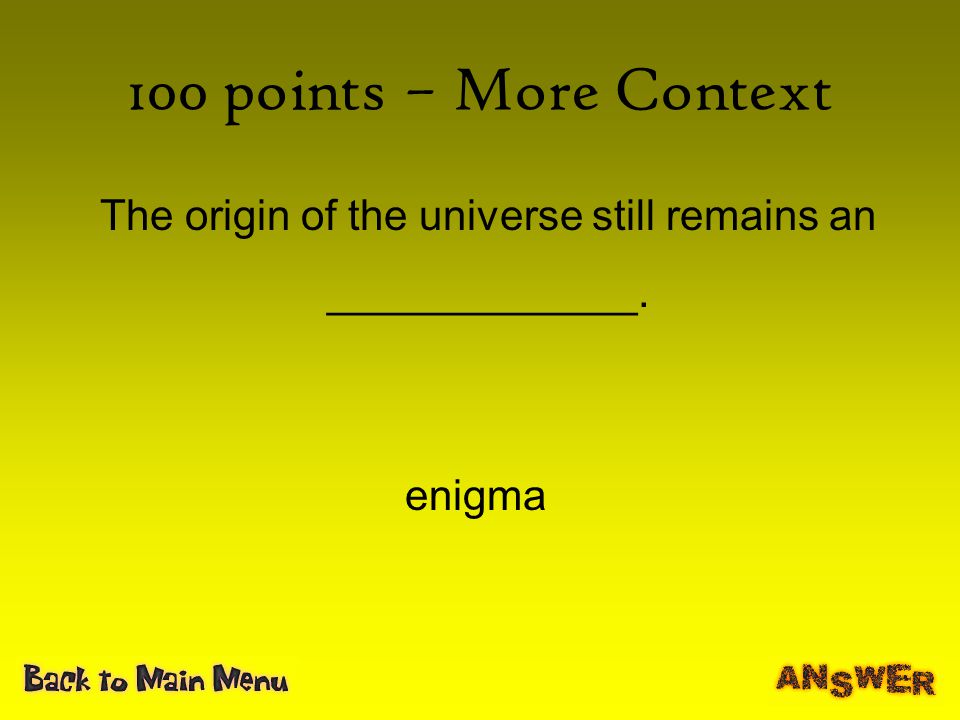 100 points – More Context

The origin of the universe still remains an _____________.

enigma

Back to Main Menu

ANSWER